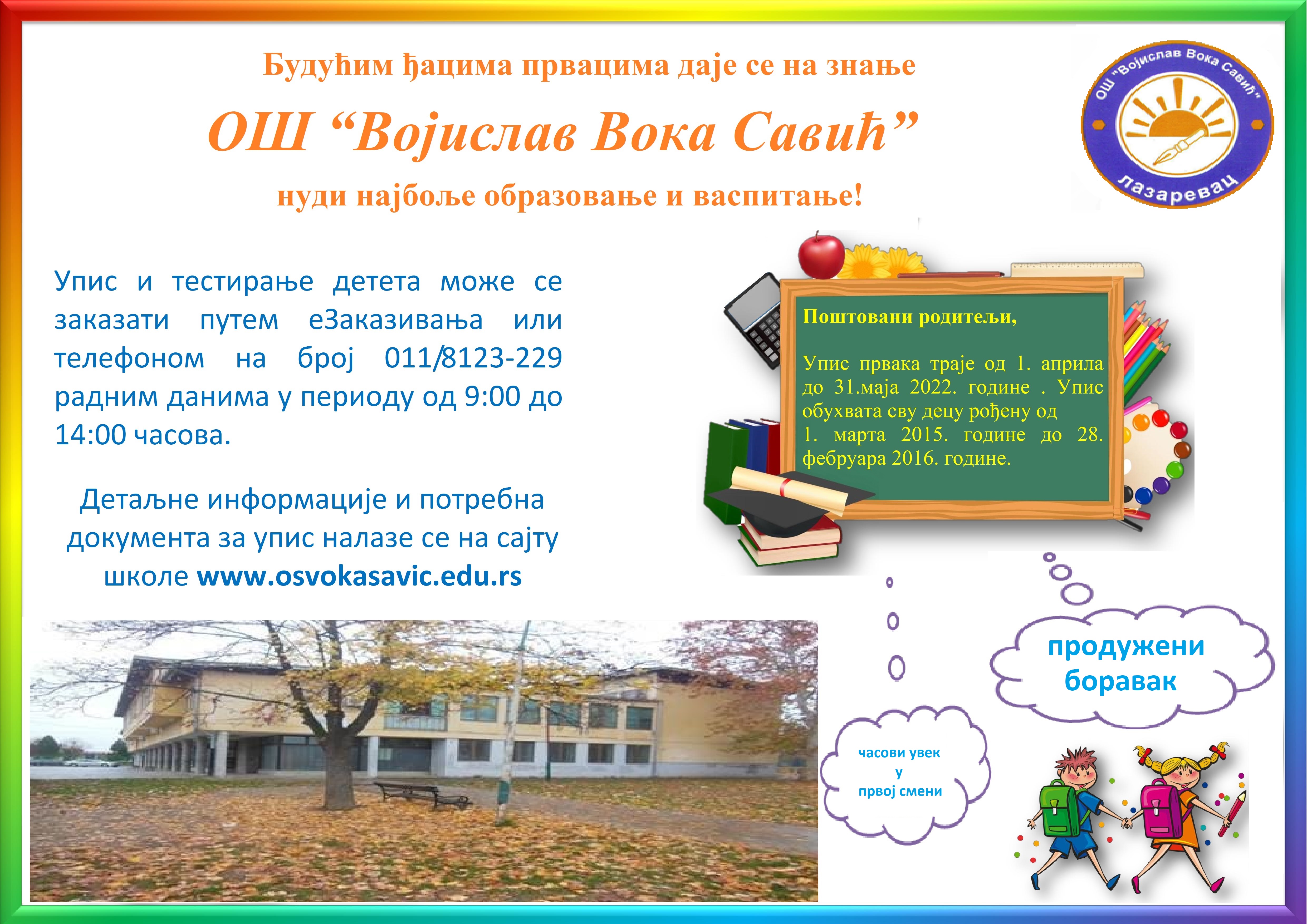 Будућим ђацима првацима даје се на знање

ОШ “Војислав Вока Савић”

нуди најбоље образовање и васпитање!

ОШ “Војислав Вока Савић” Лазаревац

Упис и тестирање детета може се заказати путем еЗаказивања или телефоном на број 011/8123-229 радним данима у периоду од 9:00 до 14:00 часова.

Детаљне информације и потребна документа за упис налазе се на сајту школе www.osvokasavic.edu.rs

Поштовани родитељи,

Упис првака траје од 1. априла до 31.маја 2022. године . Упис обухвата сву децу рођену од 1. марта 2015. године до 28. фебруара 2016. године.

продужени боравак

часови увек у првој смени